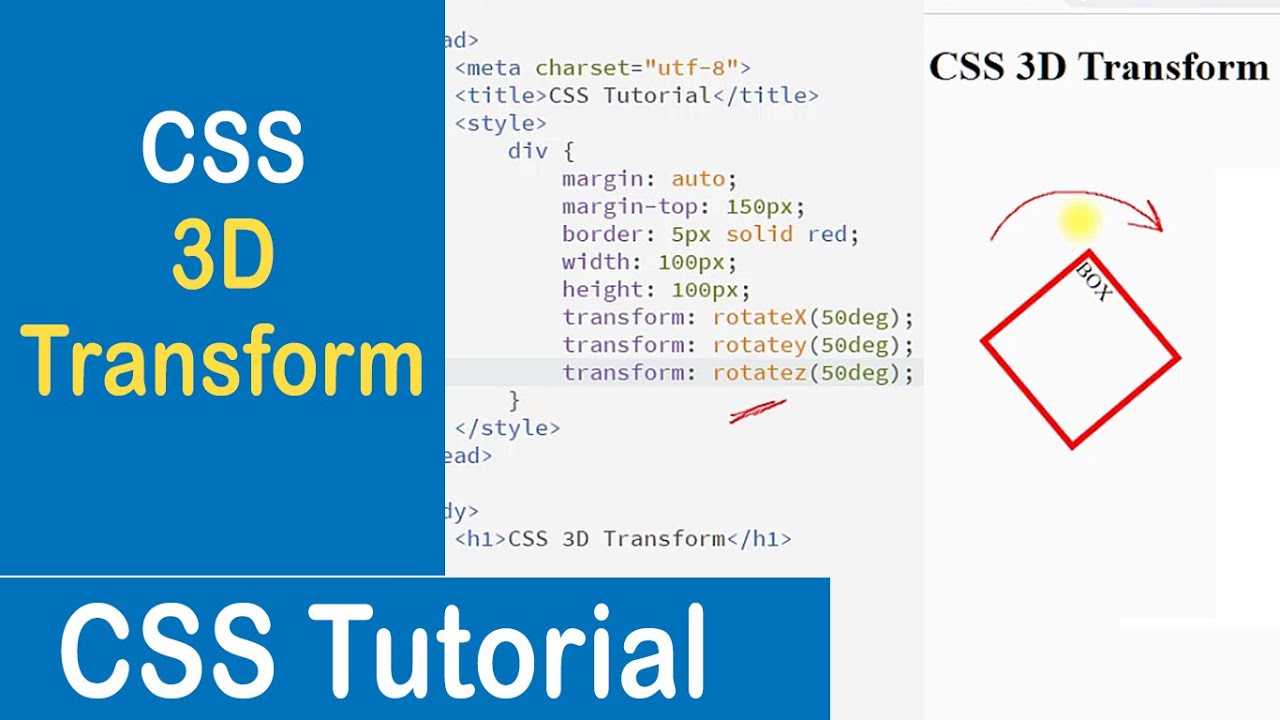 CSS
3D
Transform

ad>
<meta charset="utf-8">
<title>CSS Tutorial</title>
<style>
div {
margin: auto;
margin-top: 150px;
border: 5px solid red;
width: 100px;
height: 100px;
transform: rotateX(50deg);
transform: rotatey(50deg);
transform: rotatez(50deg);
}
</style>
ead>

dy>
<h1>CSS 3D Transform</h1>

CSS 3D Transform

BOX

CSS Tutorial